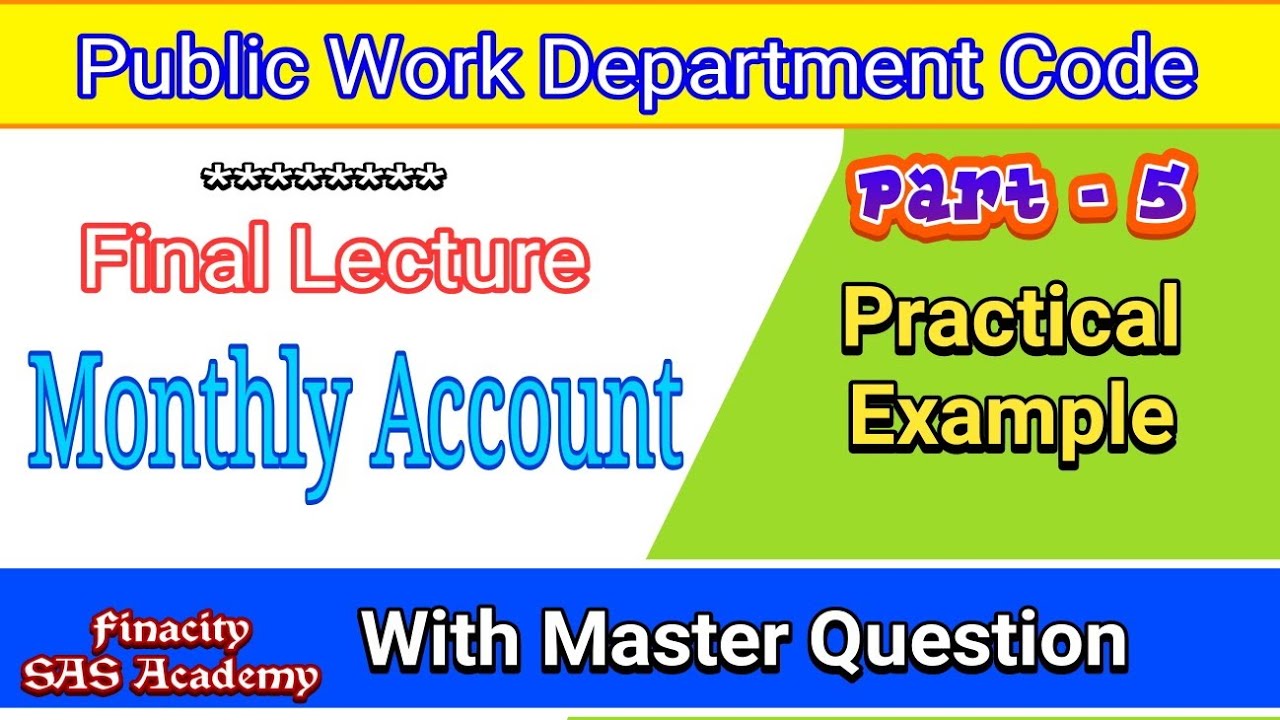 Public Work Department Code

*********

Final Lecture

Monthly Account

Part - 5

Practical Example

Finacity SAS Academy

With Master Question